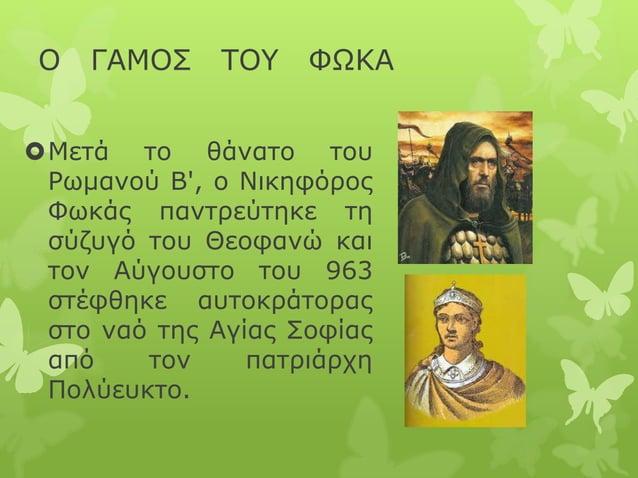 Ο ΓΑΜΟΣ ΤΟΥ ΦΩΚΑ

Μετά το θάνατο του Ρωμανού Β', ο Νικηφόρος Φωκάς παντρεύτηκε τη σύζυγό του Θεοφανώ και τον Αύγουστο του 963 στέφθηκε αυτοκράτορας στο ναό της Αγίας Σοφίας από τον πατριάρχη Πολύευκτο.